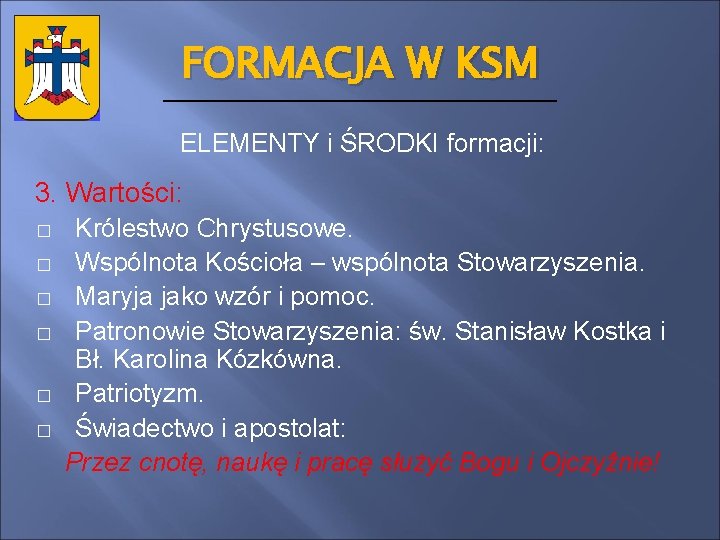 KSM

FORMACJA W KSM

ELEMENTY i ŚRODKI formacji:

3. Wartości:
□ Królestwo Chrystusowe.
□ Wspólnota Kościoła – wspólnota Stowarzyszenia.
□ Maryja jako wzór i pomoc.
□ Patronowie Stowarzyszenia: św. Stanisław Kostka i Bł. Karolina Kózkówna.
□ Patriotyzm.
□ Świadectwo i apostolat:
Przez cnotę, naukę i pracę służyć Bogu i Ojczyźnie!